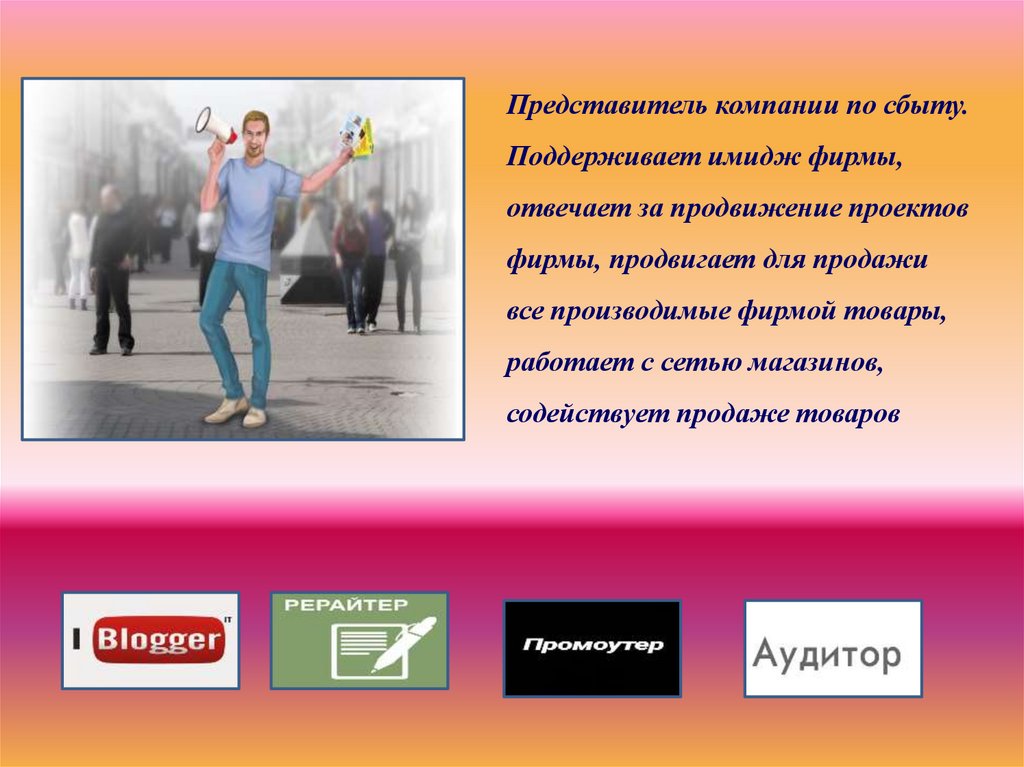 Представитель компании по сбыту. Поддерживает имидж фирмы, отвечает за продвижение проектов фирмы, продвигает для продажи все производимые фирмой товары, работает с сетью магазинов, содействует продаже товаров

I Blogger IT

РЕРАЙТЕР

Промоутер

Аудитор